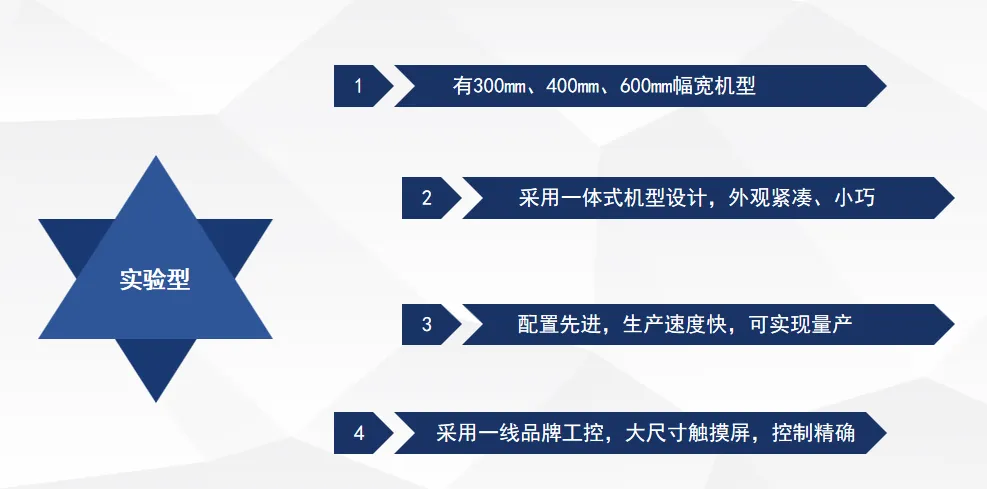 实验型

1 有300mm、400mm、600mm幅宽机型

2 采用一体式机型设计，外观紧凑、小巧

3 配置先进，生产速度快，可实现量产

4 采用一线品牌工控，大尺寸触摸屏，控制精确